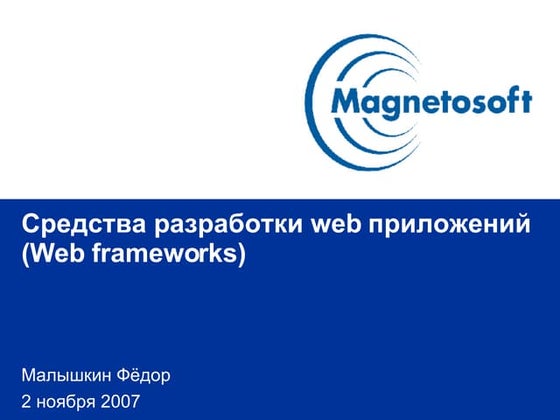 Magnetosoft

Средства разработки web приложений (Web frameworks)

Малышкин Фёдор
2 ноября 2007